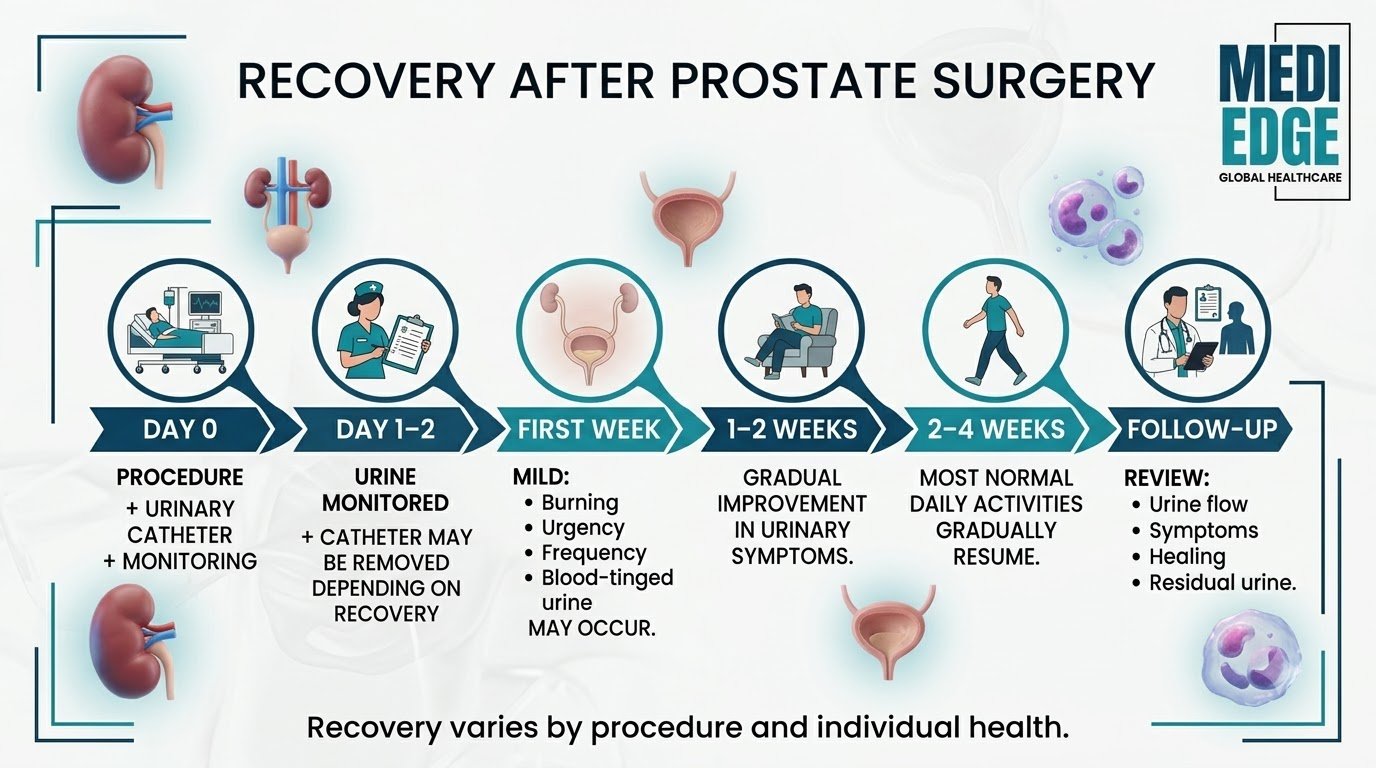 RECOVERY AFTER PROSTATE SURGERY

MEDI EDGE
GLOBAL HEALTHCARE

DAY 0

PROCEDURE
+ URINARY CATHETER
+ MONITORING

DAY 1–2

URINE MONITORED
+ CATHETER MAY BE REMOVED DEPENDING ON RECOVERY

FIRST WEEK

MILD:
• Burning
• Urgency
• Frequency
• Blood-tinged urine
MAY OCCUR.

1–2 WEEKS

GRADUAL IMPROVEMENT IN URINARY SYMPTOMS.

2–4 WEEKS

MOST NORMAL DAILY ACTIVITIES GRADUALLY RESUME.

FOLLOW-UP

REVIEW:
• Urine flow
• Symptoms
• Healing
• Residual urine.

Recovery varies by procedure and individual health.